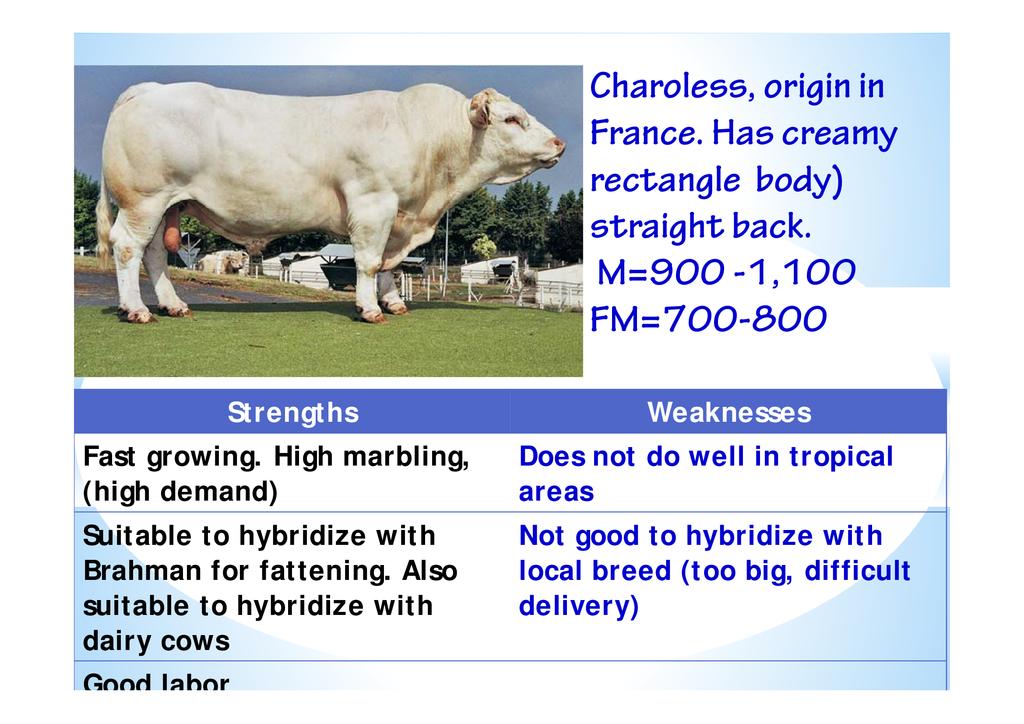 Charoless, origin in France. Has creamy rectangle body) straight back.
M=900 -1,100
FM=700-800

| Strengths | Weaknesses |
|---|---|
| Fast growing. High marbling, (high demand) | Does not do well in tropical areas |
| Suitable to hybridize with Brahman for fattening. Also suitable to hybridize with dairy cows | Not good to hybridize with local breed (too big, difficult delivery) |
| Good labor | |